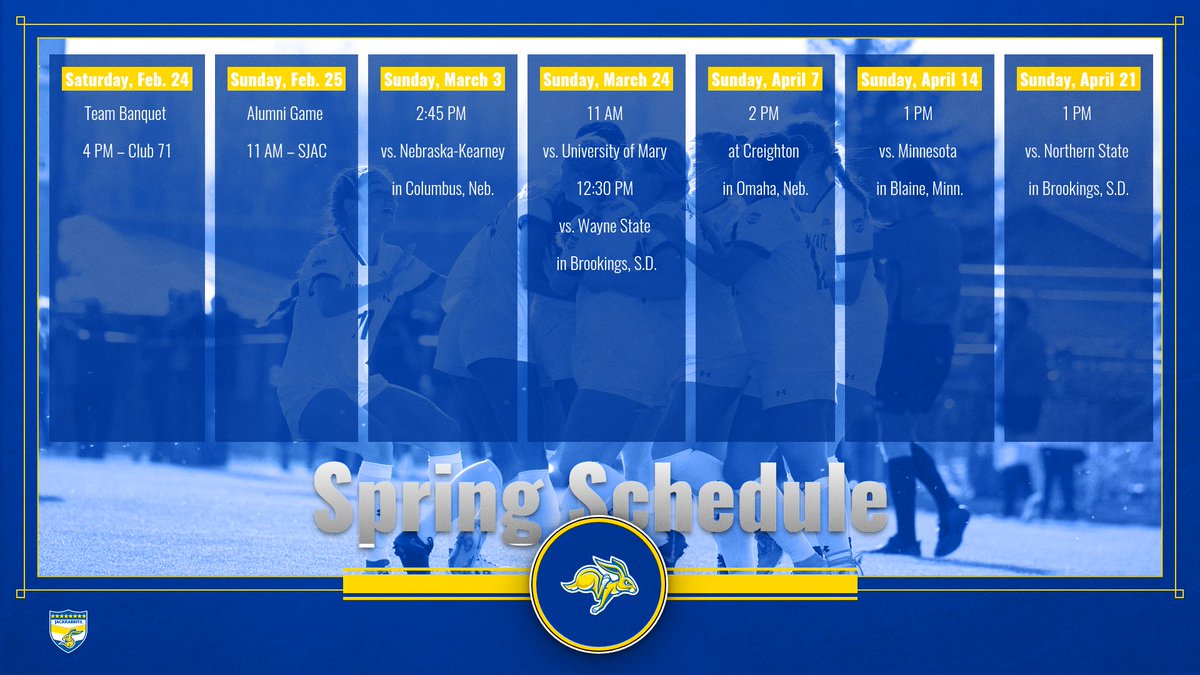 Saturday, Feb. 24
Team Banquet
4 PM – Club 71

Sunday, Feb. 25
Alumni Game
11 AM – SJAC

Sunday, March 3
2:45 PM
vs. Nebraska-Kearney
in Columbus, Neb.

Sunday, March 24
11 AM
vs. University of Mary
12:30 PM
vs. Wayne State
in Brookings, S.D.

Sunday, April 7
2 PM
at Creighton
in Omaha, Neb.

Sunday, April 14
1 PM
vs. Minnesota
in Blaine, Minn.

Sunday, April 21
1 PM
vs. Northern State
in Brookings, S.D.

Spring Schedule

JACKRABBITS